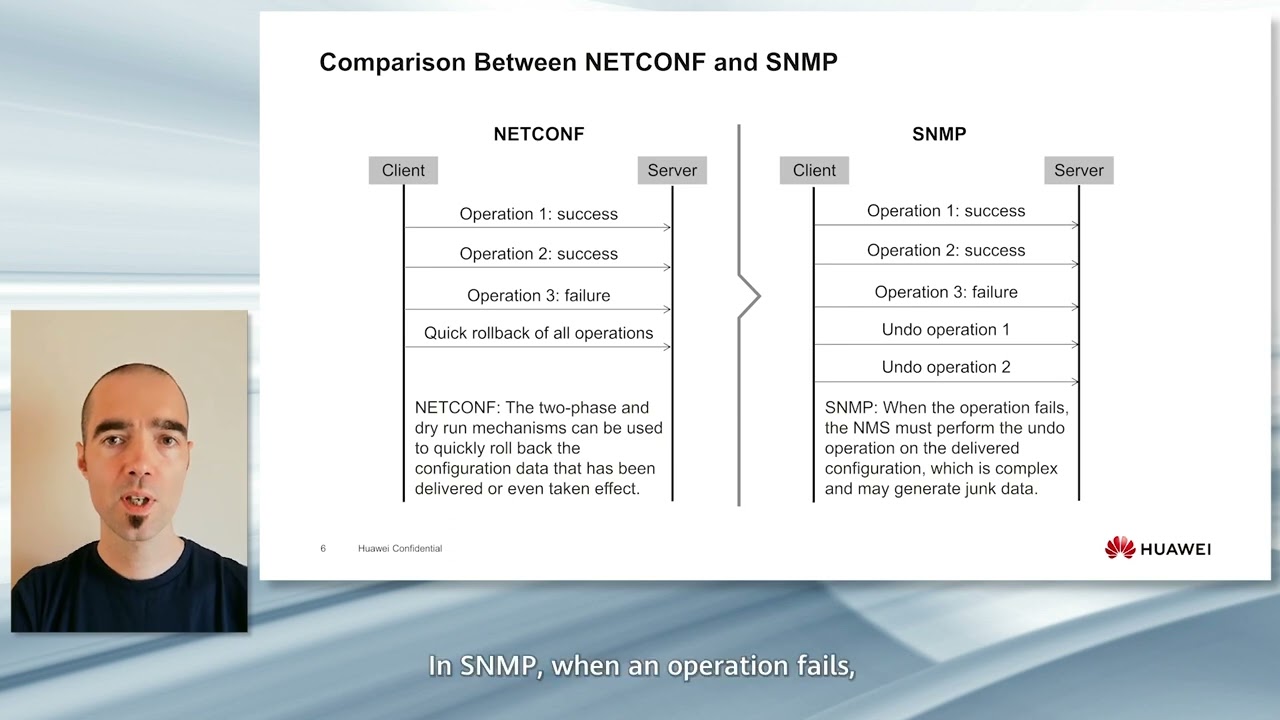 Comparison Between NETCONF and SNMP

NETCONF

Client

Server

Operation 1: success

Operation 2: success

Operation 3: failure

Quick rollback of all operations

NETCONF: The two-phase and dry run mechanisms can be used to quickly roll back the configuration data that has been delivered or even taken effect.

SNMP

Client

Server

Operation 1: success

Operation 2: success

Operation 3: failure

Undo operation 1

Undo operation 2

SNMP: When the operation fails, the NMS must perform the undo operation on the delivered configuration, which is complex and may generate junk data.

6 Huawei Confidential

HUAWEI

In SNMP, when an operation fails,